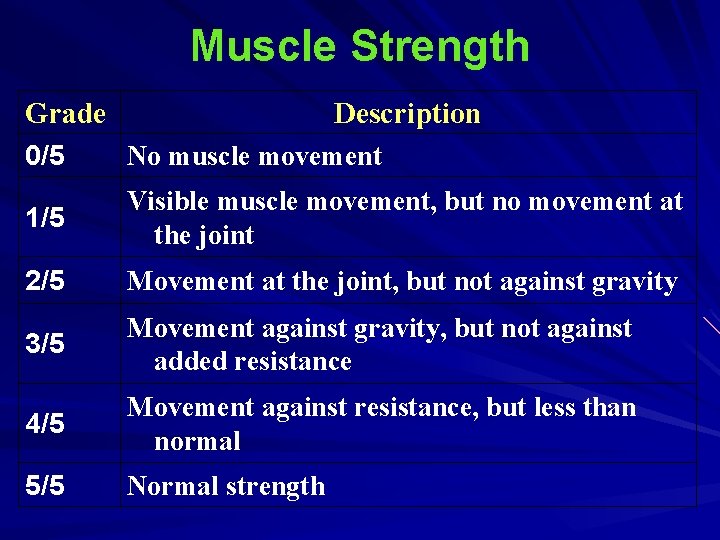 Muscle Strength

| Grade | Description |
|---|---|
| 0/5 | No muscle movement |
| 1/5 | Visible muscle movement, but no movement at the joint |
| 2/5 | Movement at the joint, but not against gravity |
| 3/5 | Movement against gravity, but not against added resistance |
| 4/5 | Movement against resistance, but less than normal |
| 5/5 | Normal strength |